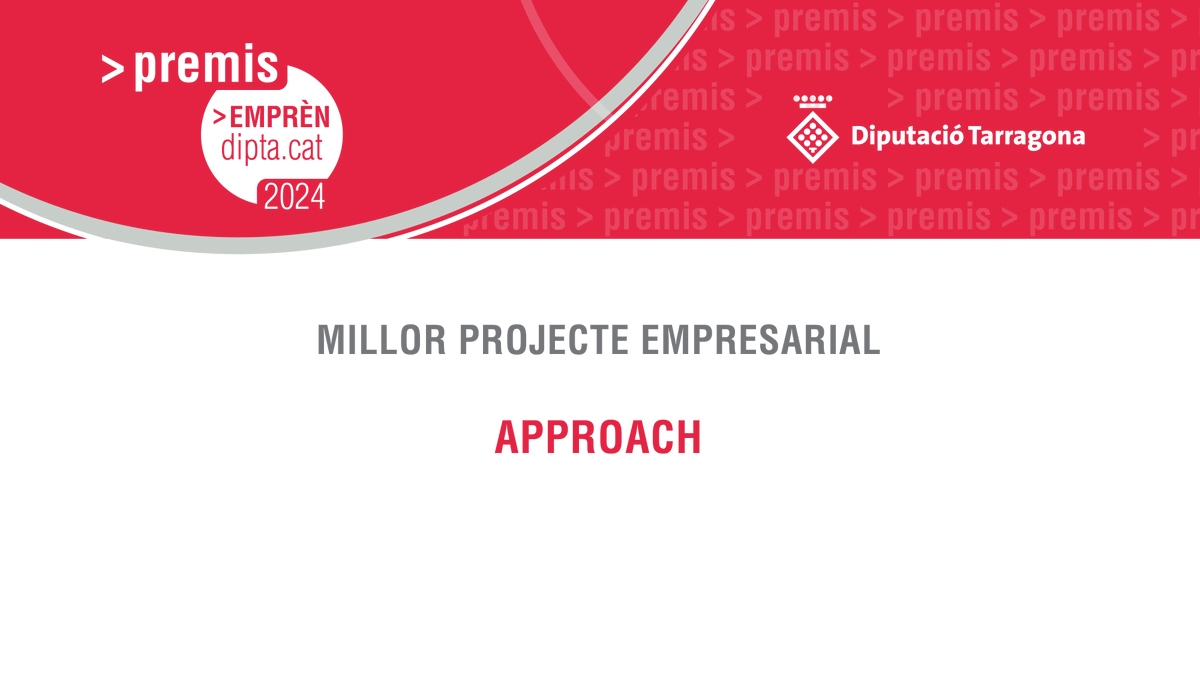 > premis
> EMPRÈN
dipta.cat
2024

Diputació Tarragona

MILLOR PROJECTE EMPRESARIAL

APPROACH